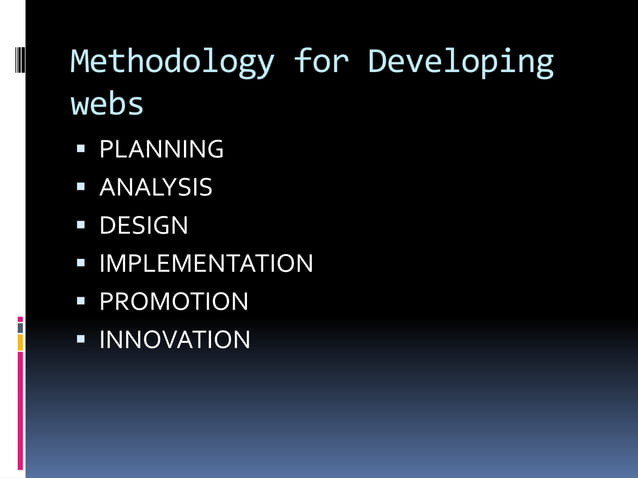 Methodology for Developing webs

- PLANNING
- ANALYSIS
- DESIGN
- IMPLEMENTATION
- PROMOTION
- INNOVATION